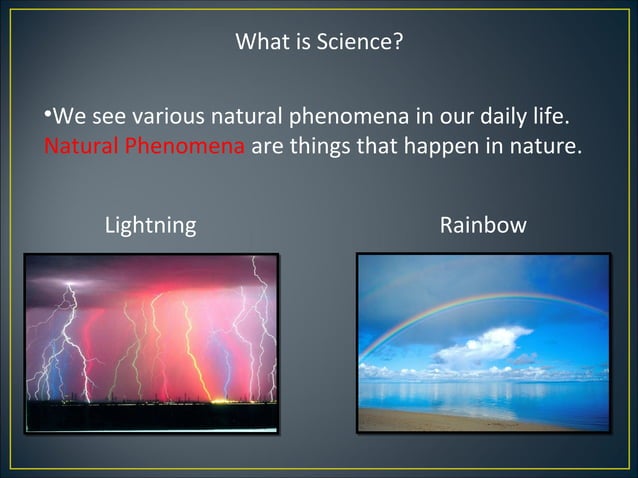 What is Science?

•We see various natural phenomena in our daily life. Natural Phenomena are things that happen in nature.

Lightning

Rainbow